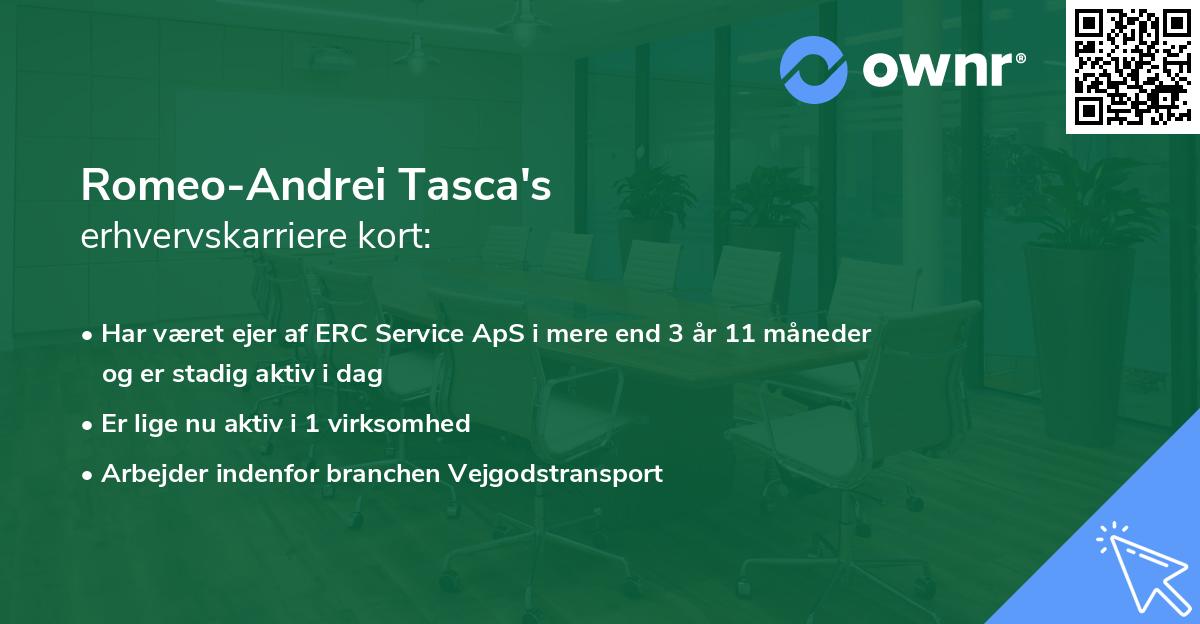 ownr®

Romeo-Andrei Tasca's
erhvervskarriere kort:

• Har været ejer af ERC Service ApS i mere end 3 år 11 måneder og er stadig aktiv i dag
• Er lige nu aktiv i 1 virksomhed
• Arbejder indenfor branchen Vejgodstransport